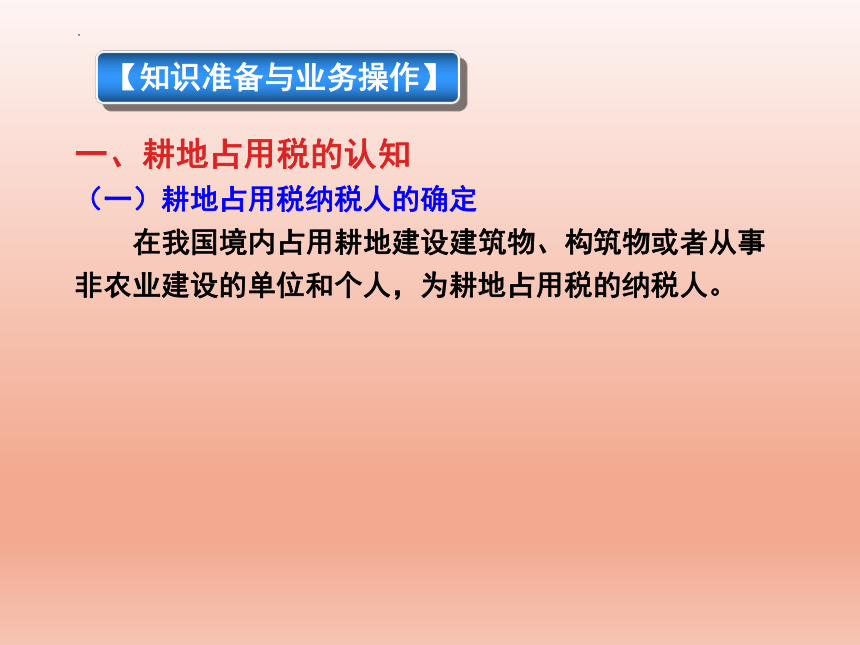 【知识准备与业务操作】

一、耕地占用税的认知

（一）耕地占用税纳税人的确定

在我国境内占用耕地建设建筑物、构筑物或者从事非农业建设的单位和个人，为耕地占用税的纳税人。